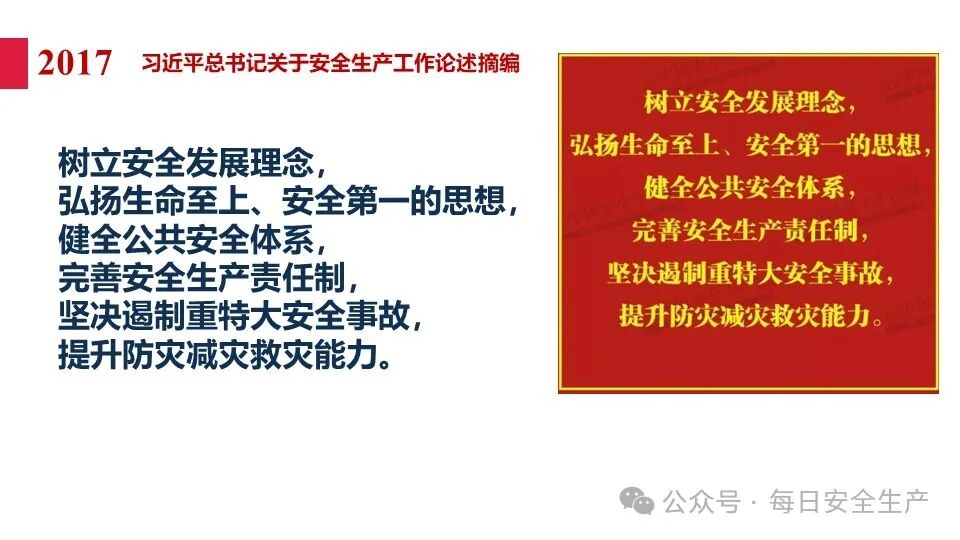 2017 习近平总书记关于安全生产工作论述摘编

树立安全发展理念，
弘扬生命至上、安全第一的思想，
健全公共安全体系，
完善安全生产责任制，
坚决遏制重特大安全事故，
提升防灾减灾救灾能力。

树立安全发展理念，
弘扬生命至上、安全第一的思想，
健全公共安全体系，
完善安全生产责任制，
坚决遏制重特大安全事故，
提升防灾减灾救灾能力。

公众号 · 每日安全生产